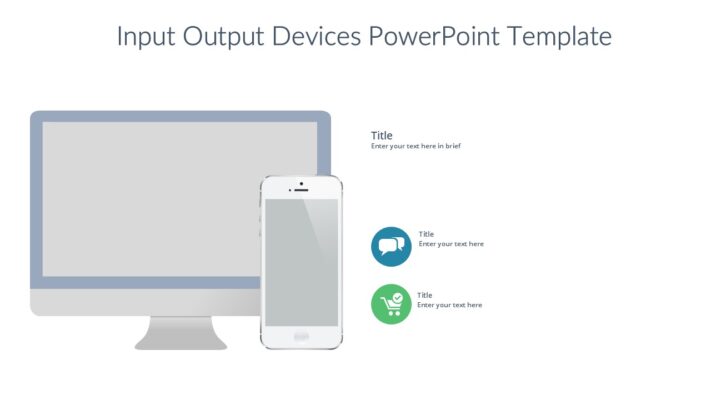 Input Output Devices PowerPoint Template

Title
Enter your text here in brief

Title
Enter your text here

Title
Enter your text here